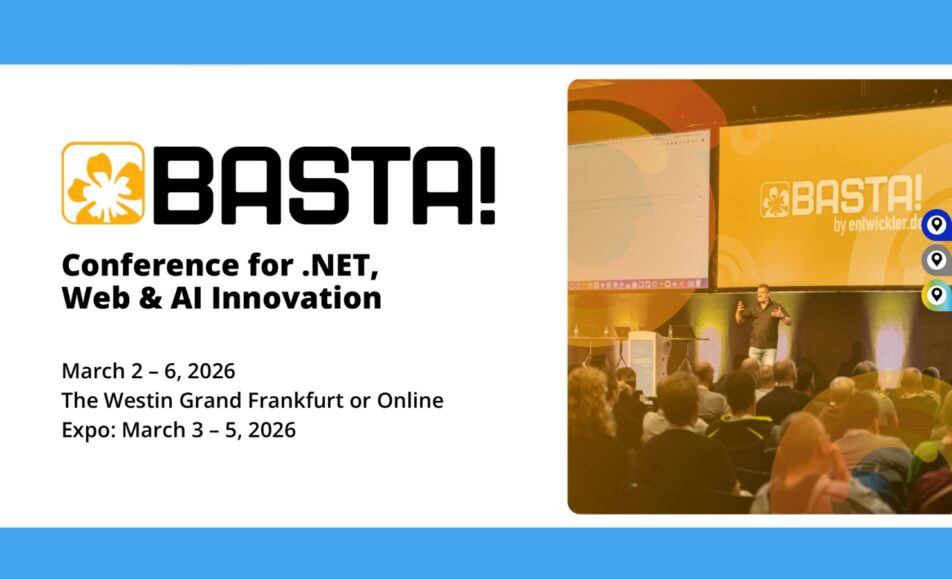 BASTA!

Conference for .NET, Web & AI Innovation

March 2 – 6, 2026
The Westin Grand Frankfurt or Online
Expo: March 3 – 5, 2026

BASTA!
by entwickler.de